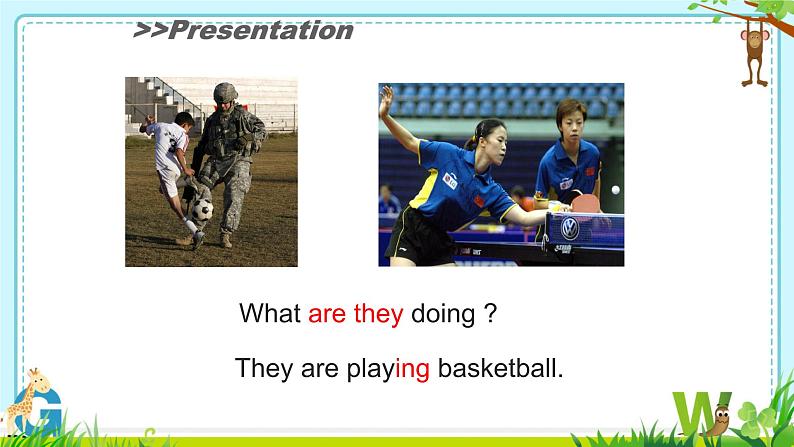 >>Presentation

What are they doing ?

They are playing basketball.